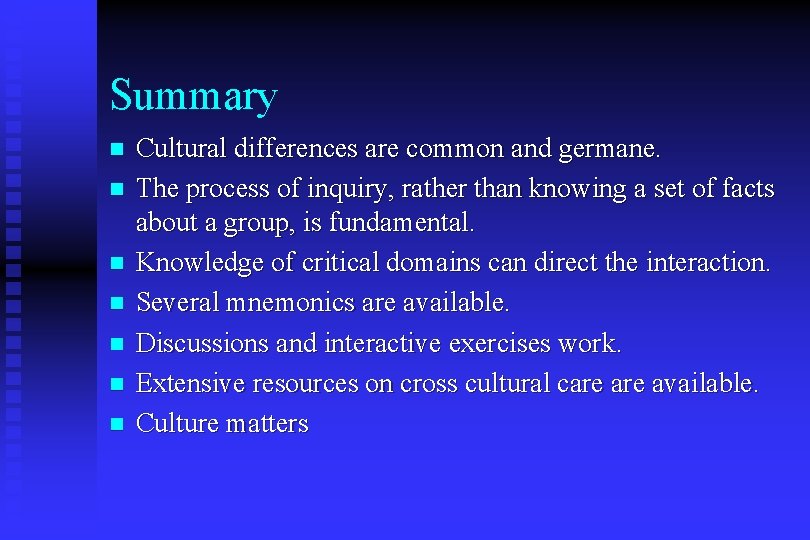 Summary

- Cultural differences are common and germane.
- The process of inquiry, rather than knowing a set of facts about a group, is fundamental.
- Knowledge of critical domains can direct the interaction.
- Several mnemonics are available.
- Discussions and interactive exercises work.
- Extensive resources on cross cultural care are available.
- Culture matters